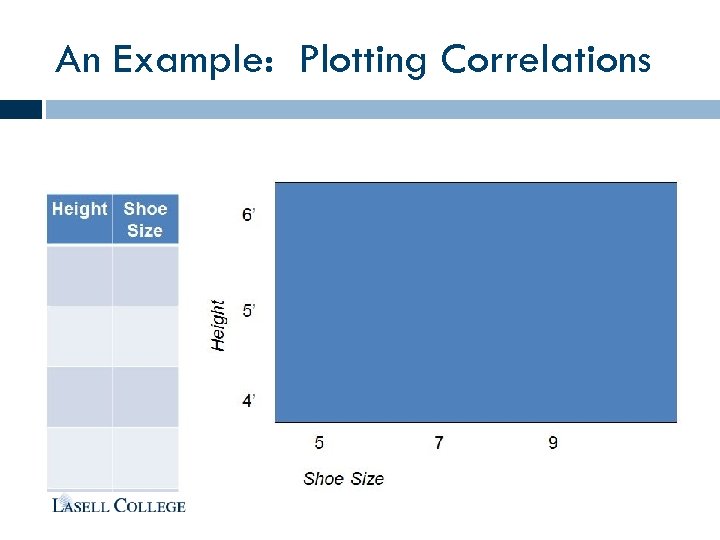 An Example: Plotting Correlations

| Height | Shoe Size |
|---|---|
| | |
| | |
| | |
| | |

6'

5'

4'

Height

5 7 9

Shoe Size

LASELL COLLEGE